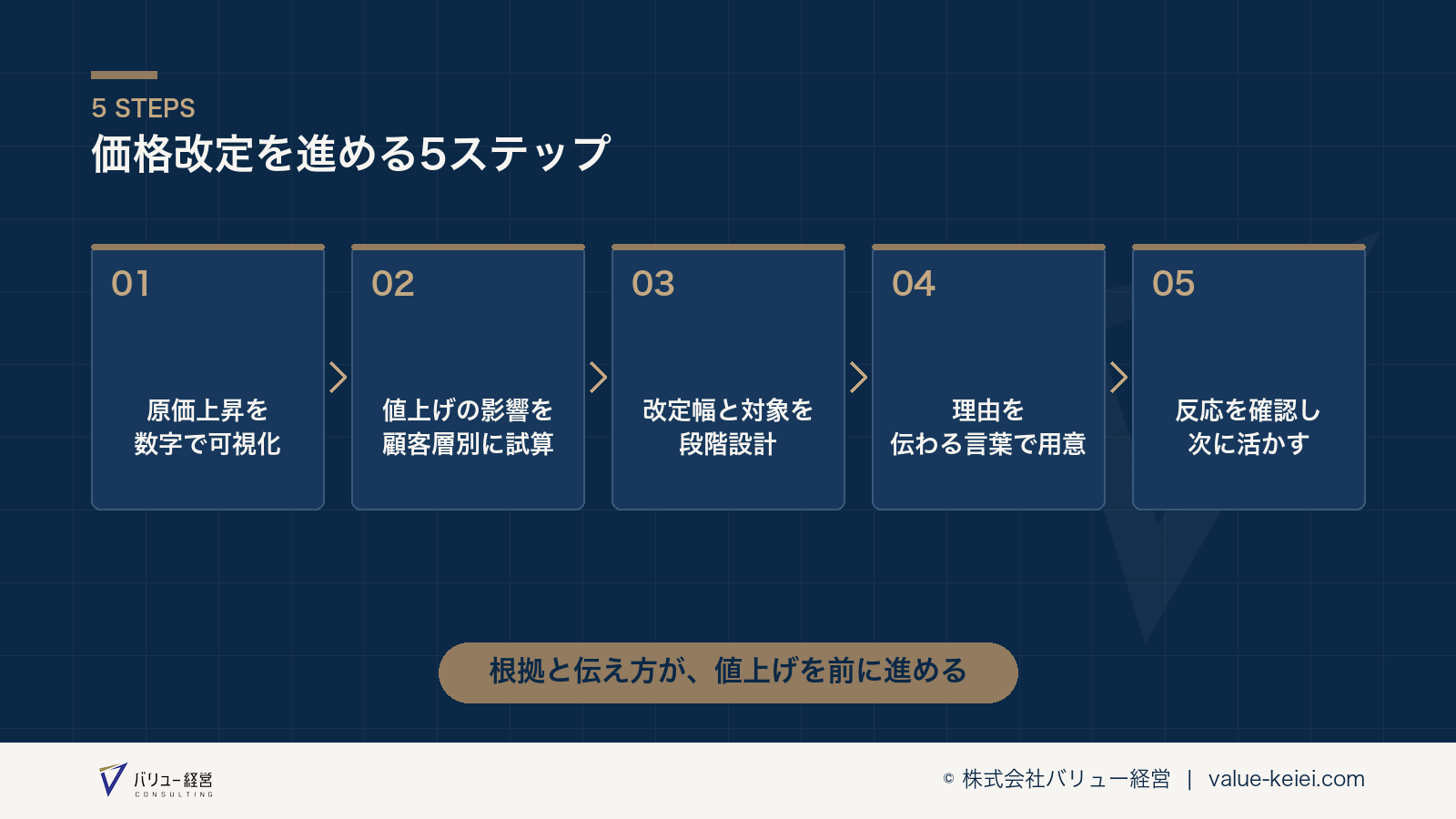 5 STEPS
価格改定を進める5ステップ

01
原価上昇を数字で可視化

02
値上げの影響を顧客層別に試算

03
改定幅と対象を段階設計

04
理由を伝わる言葉で用意

05
反応を確認し次に活かす

根拠と伝え方が、値上げを前に進める

バリュー経営 CONSULTING

© 株式会社バリュー経営 | value-keiei.com